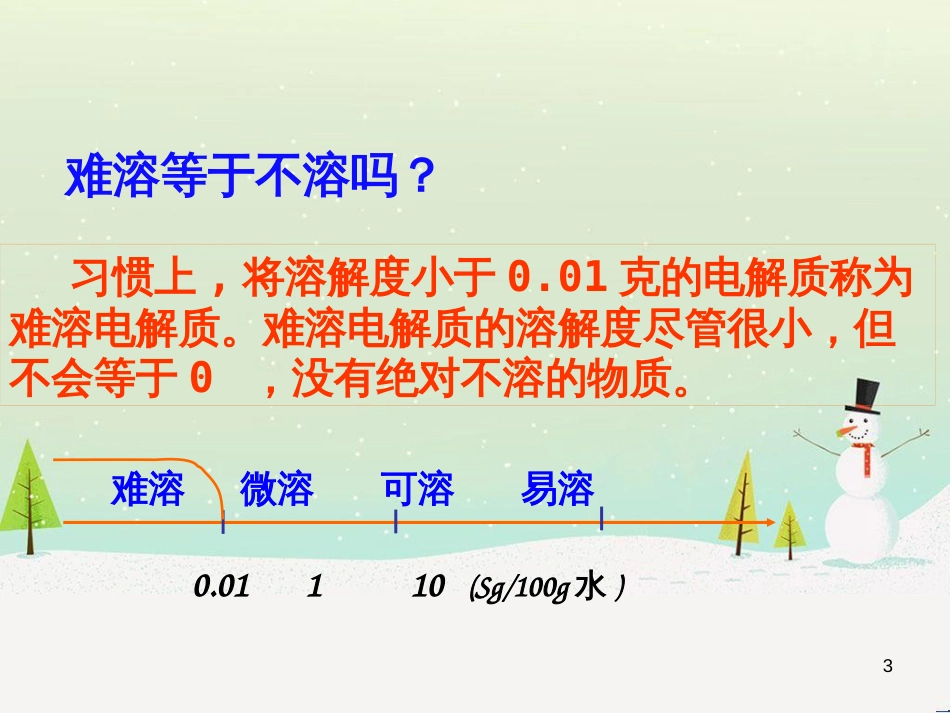 难溶等于不溶吗？

习惯上，将溶解度小于 0.01 克的电解质称为难溶电解质。难溶电解质的溶解度尽管很小，但不会等于 0 ，没有绝对不溶的物质。

难溶　微溶　可溶　易溶

0.01　1　10　(Sg/100g 水 )

3